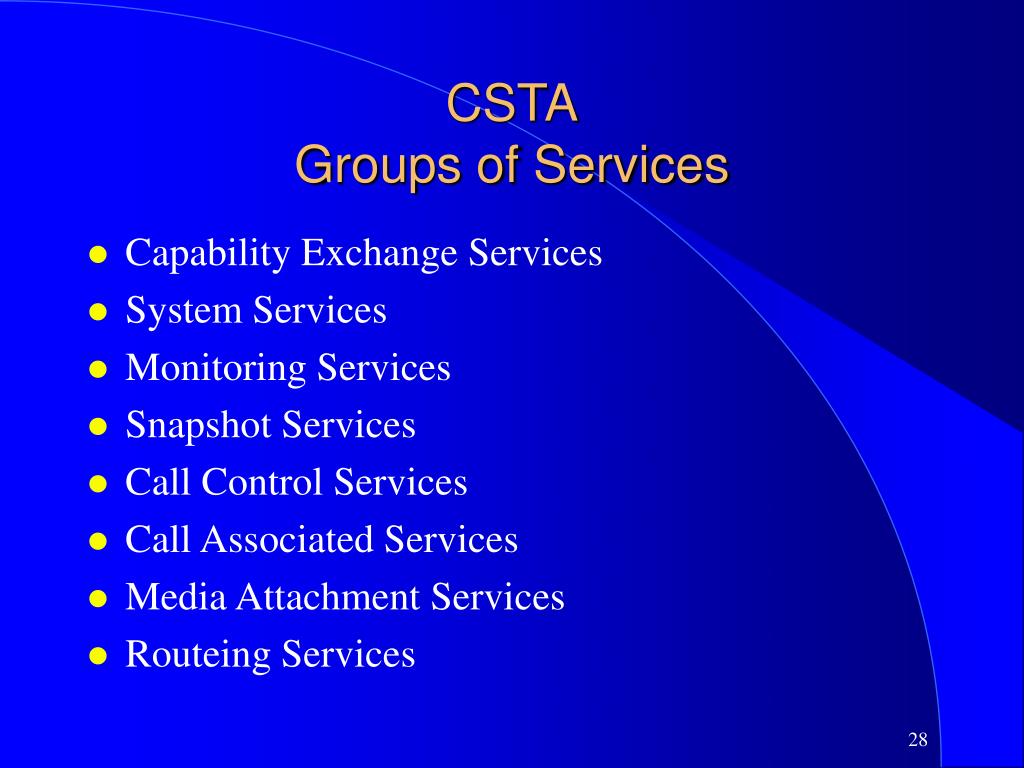 CSTA
Groups of Services

- Capability Exchange Services
- System Services
- Monitoring Services
- Snapshot Services
- Call Control Services
- Call Associated Services
- Media Attachment Services
- Routeing Services

28